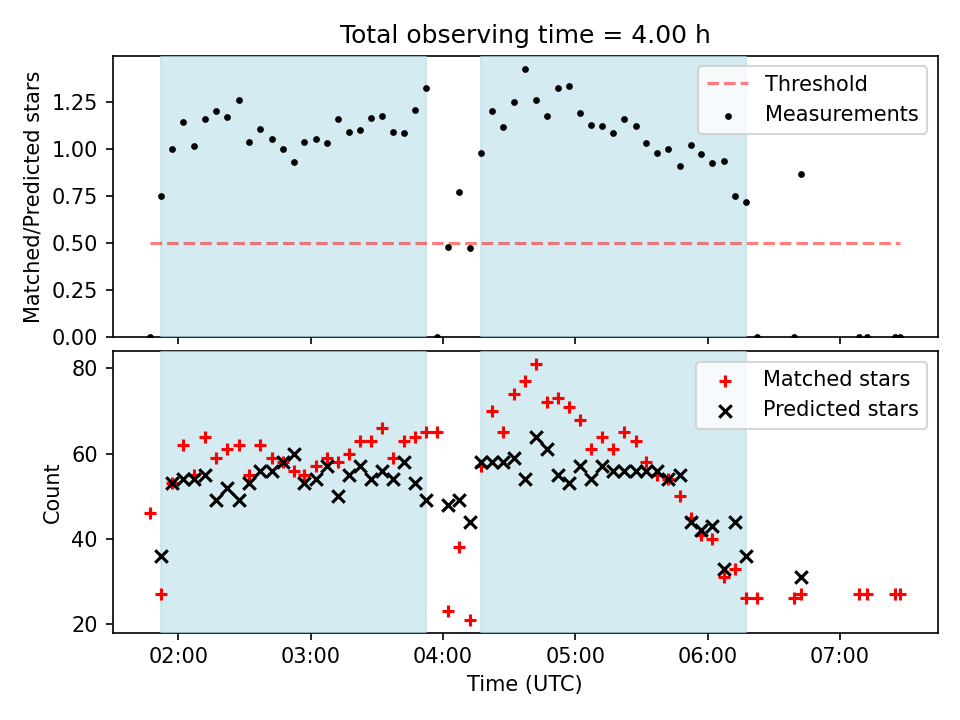 Total observing time = 4.00 h

Matched/Predicted stars

1.25
1.00
0.75
0.50
0.25
0.00

Threshold
Measurements

Count

80
60
40
20

Matched stars
Predicted stars

02:00
03:00
04:00
05:00
06:00
07:00

Time (UTC)